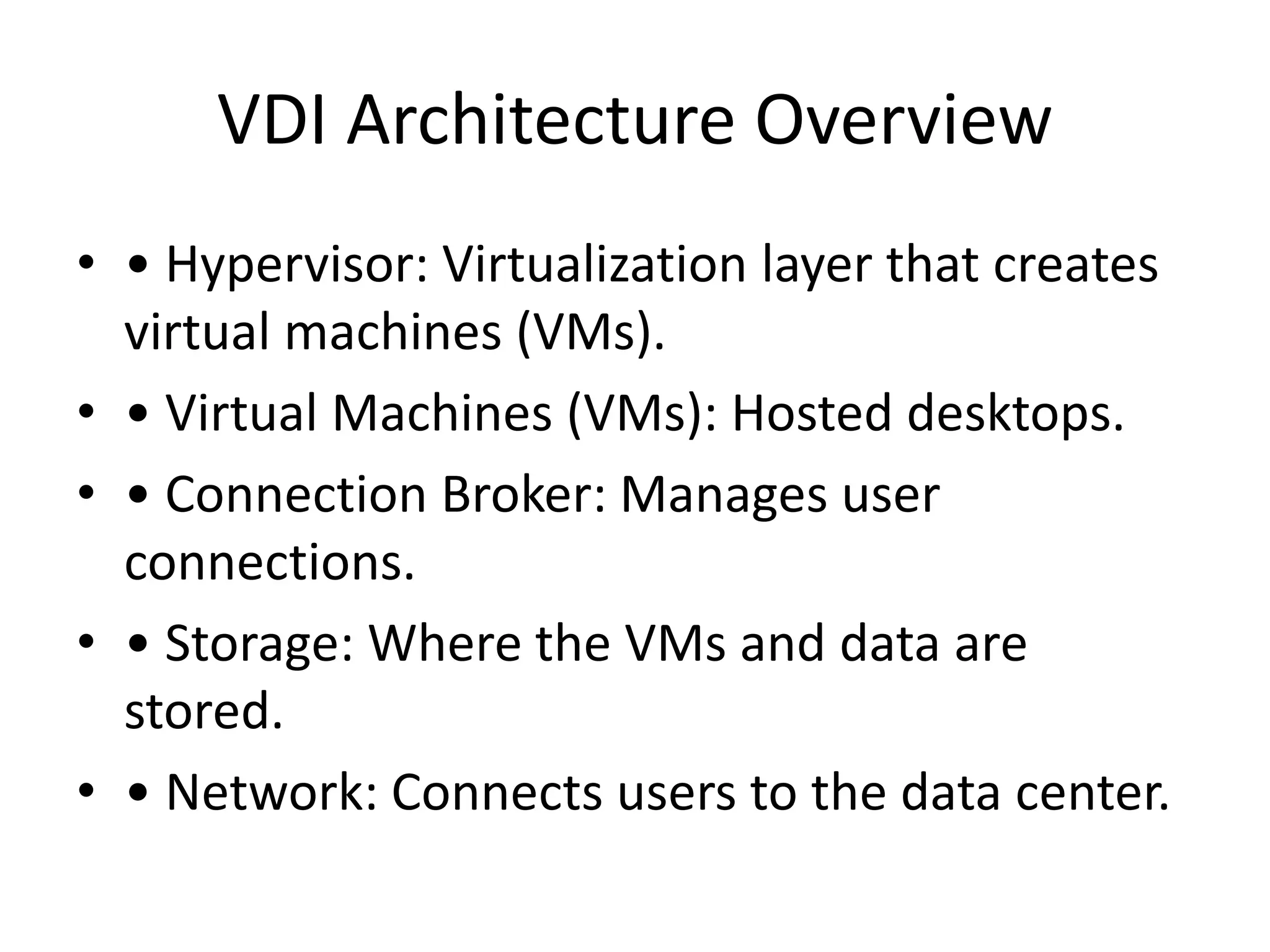 VDI Architecture Overview

• • Hypervisor: Virtualization layer that creates virtual machines (VMs).

• • Virtual Machines (VMs): Hosted desktops.

• • Connection Broker: Manages user connections.

• • Storage: Where the VMs and data are stored.

• • Network: Connects users to the data center.